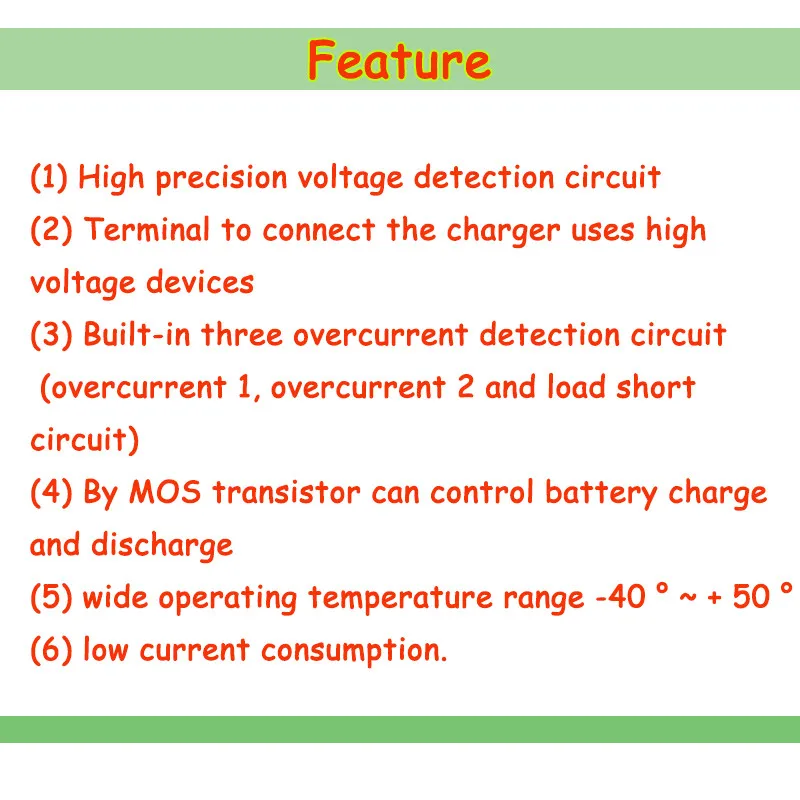 Feature

(1) High precision voltage detection circuit
(2) Terminal to connect the charger uses high voltage devices
(3) Built-in three overcurrent detection circuit (overcurrent 1, overcurrent 2 and load short circuit)
(4) By MOS transistor can control battery charge and discharge
(5) wide operating temperature range -40 ° ~ + 50 °
(6) low current consumption.